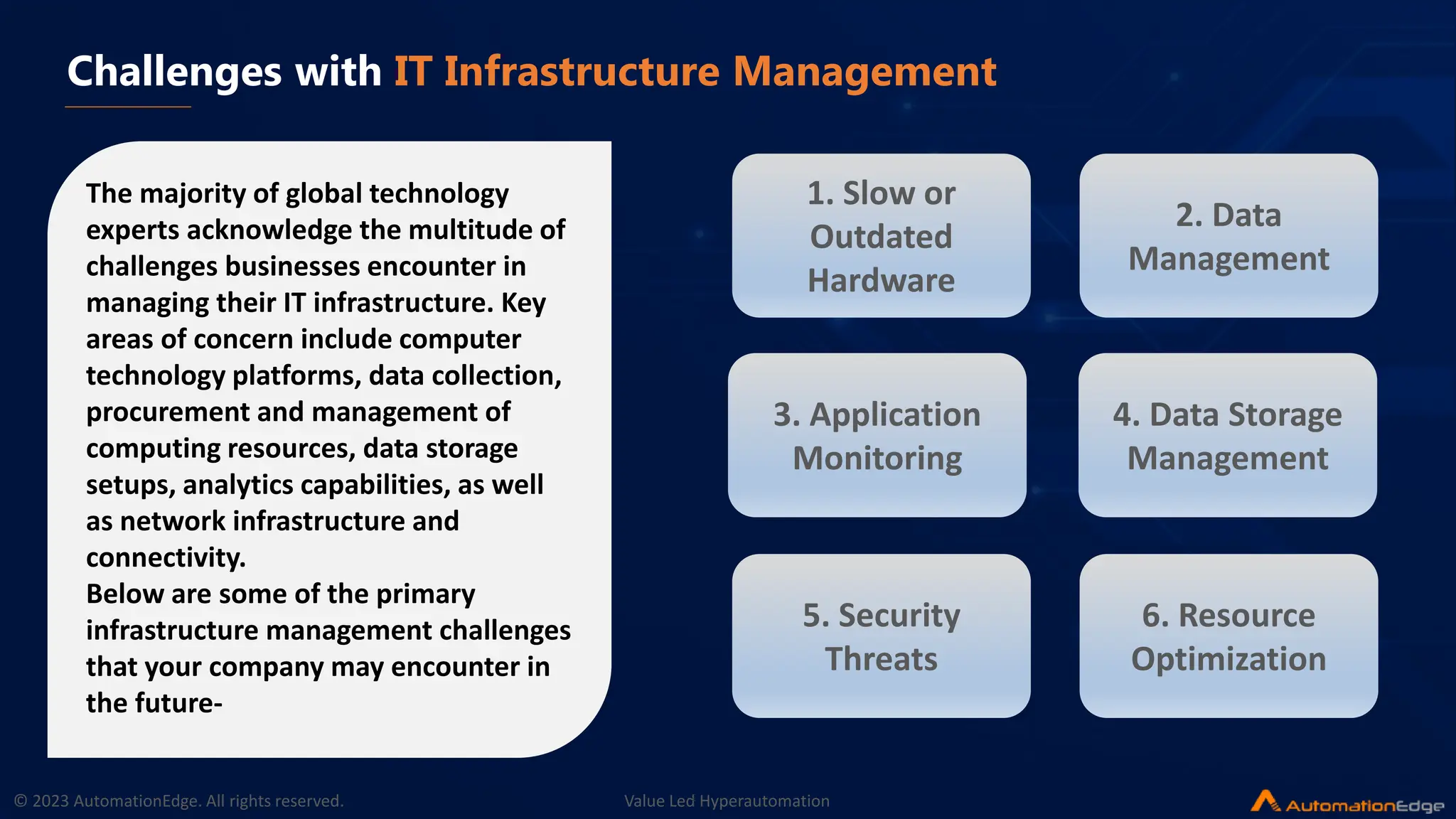 Challenges with IT Infrastructure Management

The majority of global technology experts acknowledge the multitude of challenges businesses encounter in managing their IT infrastructure. Key areas of concern include computer technology platforms, data collection, procurement and management of computing resources, data storage setups, analytics capabilities, as well as network infrastructure and connectivity.
Below are some of the primary infrastructure management challenges that your company may encounter in the future-

1. Slow or Outdated Hardware

2. Data Management

3. Application Monitoring

4. Data Storage Management

5. Security Threats

6. Resource Optimization

© 2023 AutomationEdge. All rights reserved.

Value Led Hyperautomation

AutomationEdge